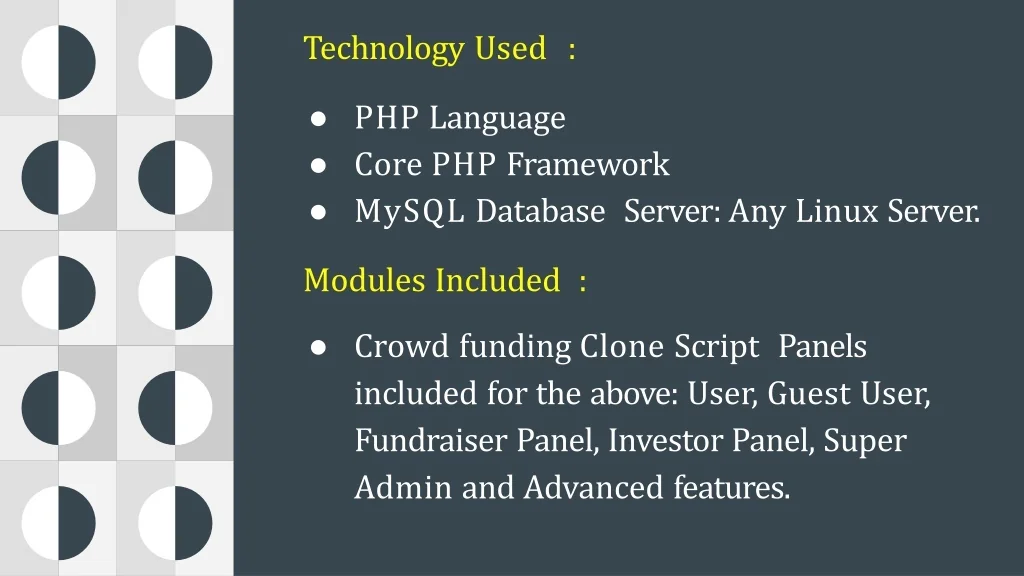 Technology Used :

● PHP Language
● Core PHP Framework
● MySQL Database Server: Any Linux Server.

Modules Included :

● Crowd funding Clone Script Panels included for the above: User, Guest User, Fundraiser Panel, Investor Panel, Super Admin and Advanced features.